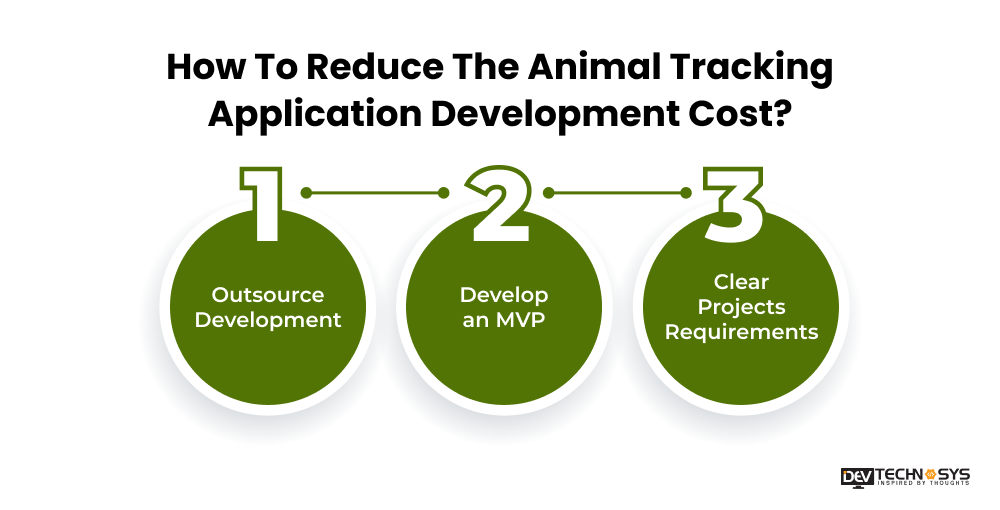 How To Reduce The Animal Tracking Application Development Cost?

1

Outsource Development

2

Develop an MVP

3

Clear Projects Requirements

DEV TECHNOSYS
INSPIRED BY THOUGHTS